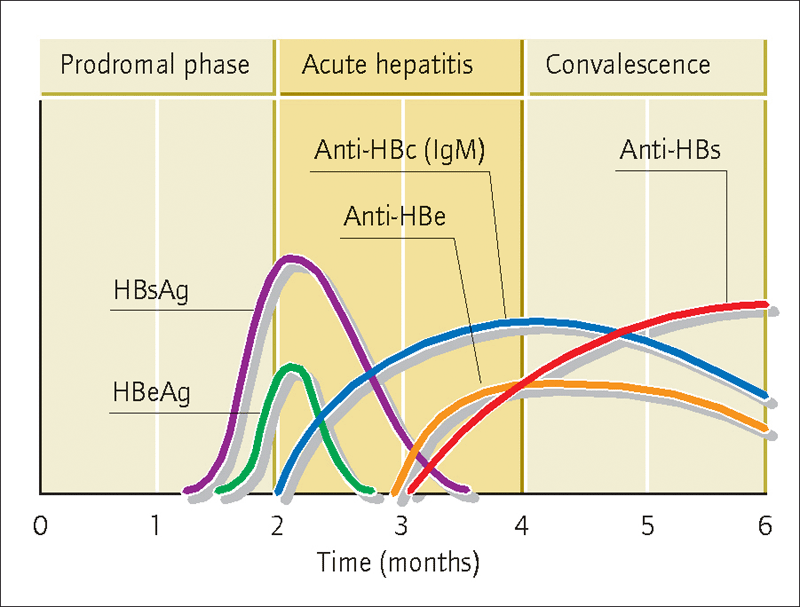 Prodromal phase
Acute hepatitis
Convalescence

Anti-HBc (IgM)
Anti-HBs
Anti-HBe
HBsAg
HBeAg

0
1
2
3
4
5
6
Time (months)